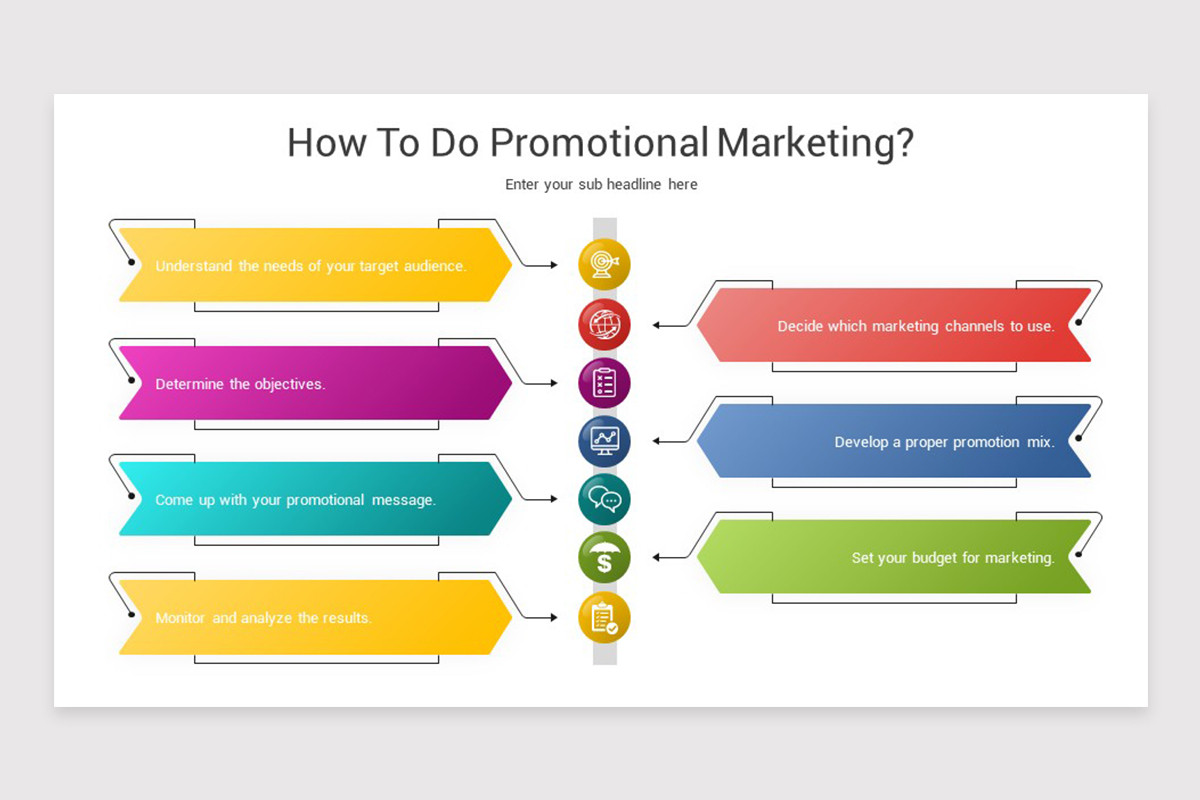 How To Do Promotional Marketing?

Enter your sub headline here

Understand the needs of your target audience.

Decide which marketing channels to use.

Determine the objectives.

Develop a proper promotion mix.

Come up with your promotional message.

Set your budget for marketing.

Monitor and analyze the results.